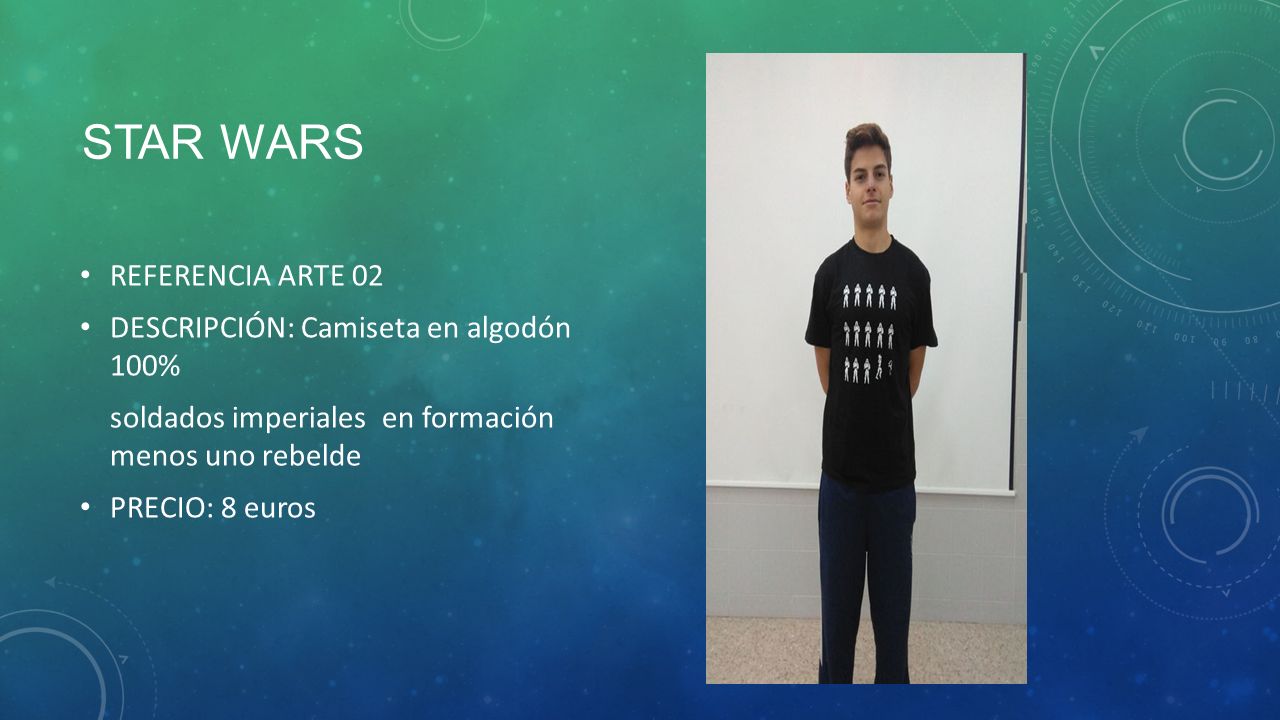 STAR WARS

• REFERENCIA ARTE 02

• DESCRIPCIÓN: Camiseta en algodón 100%

soldados imperiales en formación menos uno rebelde

• PRECIO: 8 euros